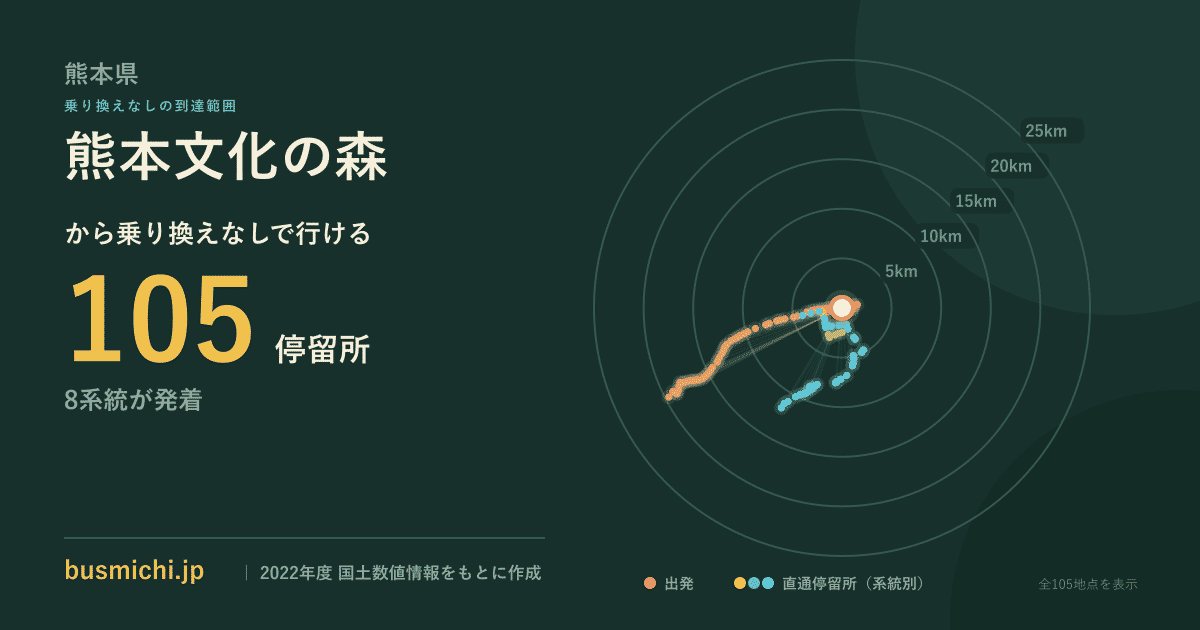 熊本県
乗り換えなしの到達範囲
熊本文化の森
から乗り換えなしで行ける
105 停留所
8系統が発着

25km
20km
15km
10km
5km

busmichi.jp | 2022年度 国土数値情報をもとに作成

出発 直通停留所（系統別） 全105地点を表示